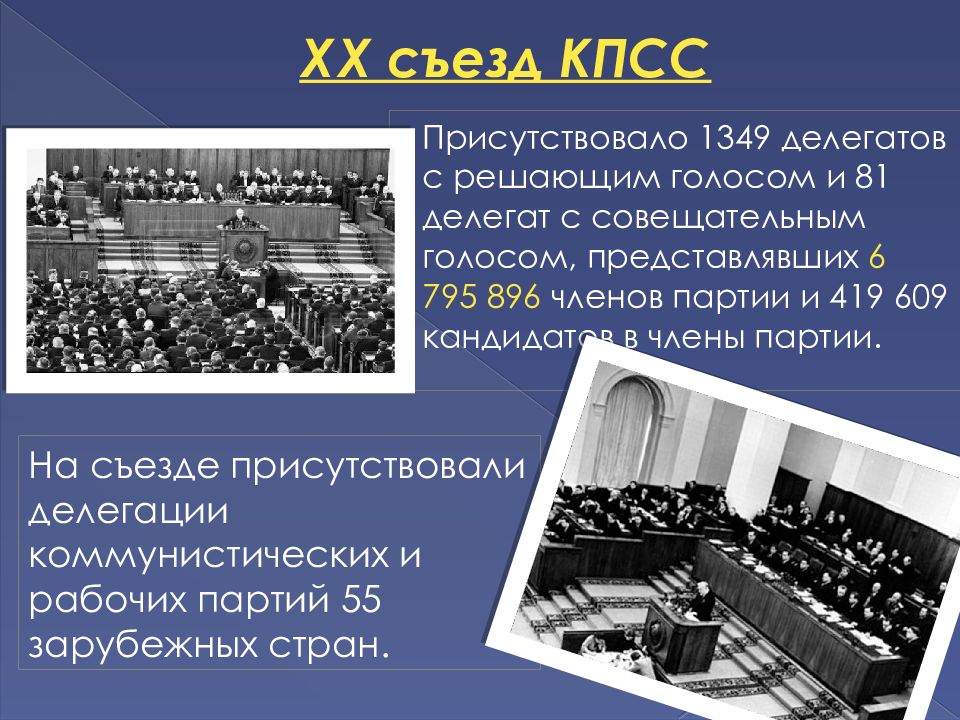 XX съезд КПСС

Присутствовало 1349 делегатов с решающим голосом и 81 делегат с совещательным голосом, представлявших 6 795 896 членов партии и 419 609 кандидатов в члены партии.

На съезде присутствовали делегации коммунистических и рабочих партий 55 зарубежных стран.